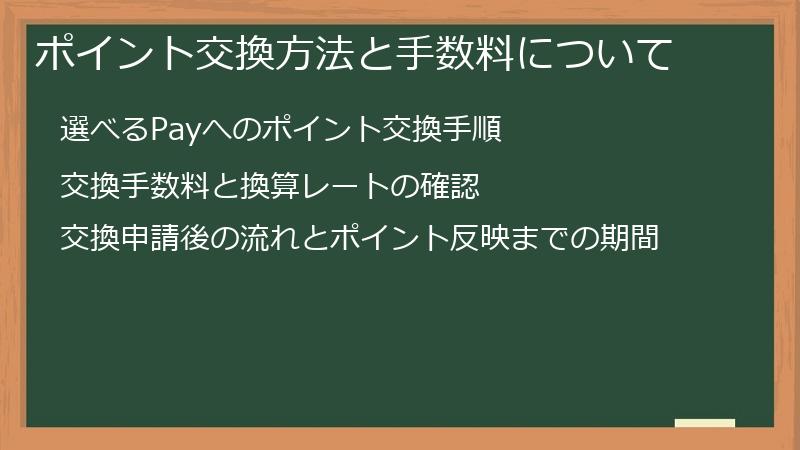 ポイント交換方法と手数料について

選べるPayへのポイント交換手順

交換手数料と換算レートの確認

交換申請後の流れとポイント反映までの期間